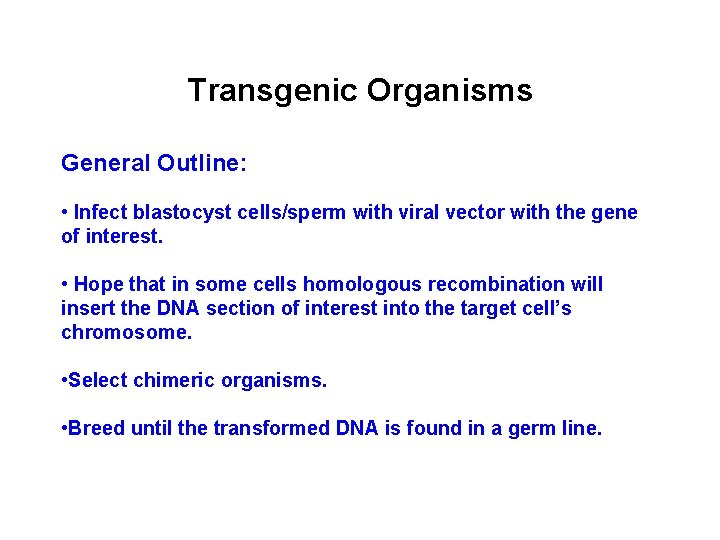 Transgenic Organisms

General Outline:

• Infect blastocyst cells/sperm with viral vector with the gene of interest.

• Hope that in some cells homologous recombination will insert the DNA section of interest into the target cell's chromosome.

•Select chimeric organisms.

•Breed until the transformed DNA is found in a germ line.